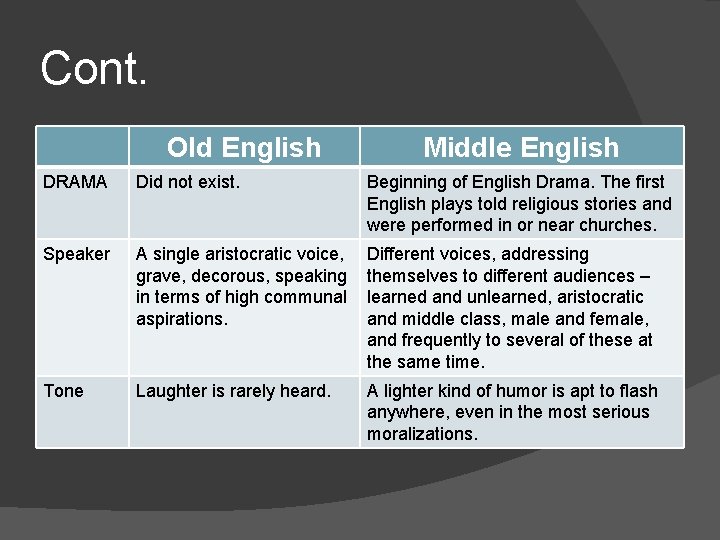 Cont.

| | Old English | Middle English |
|---|---|---|
| DRAMA | Did not exist. | Beginning of English Drama. The first English plays told religious stories and were performed in or near churches. |
| Speaker | A single aristocratic voice, grave, decorous, speaking in terms of high communal aspirations. | Different voices, addressing themselves to different audiences – learned and unlearned, aristocratic and middle class, male and female, and frequently to several of these at the same time. |
| Tone | Laughter is rarely heard. | A lighter kind of humor is apt to flash anywhere, even in the most serious moralizations. |